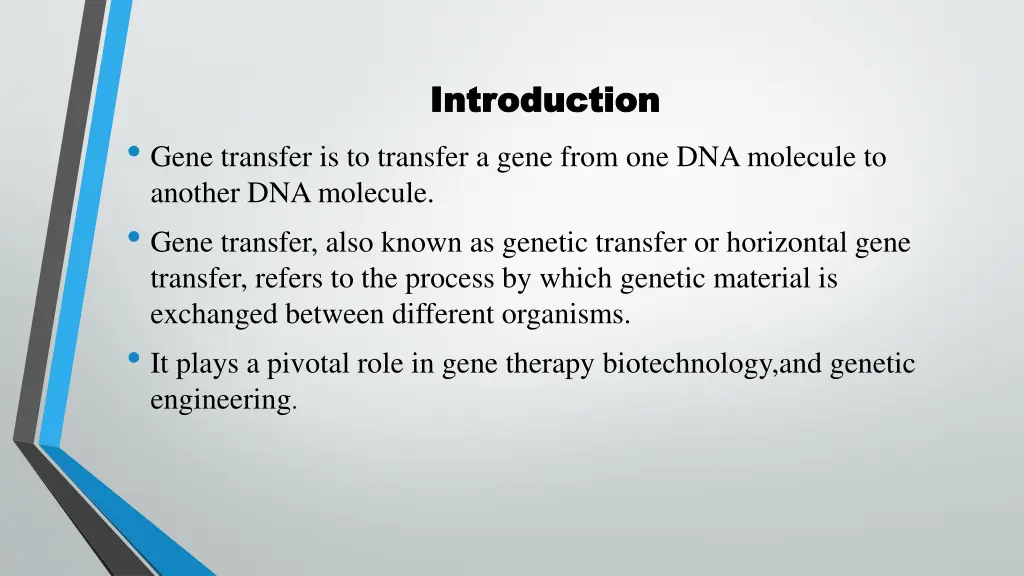 Introduction

• Gene transfer is to transfer a gene from one DNA molecule to another DNA molecule.

• Gene transfer, also known as genetic transfer or horizontal gene transfer, refers to the process by which genetic material is exchanged between different organisms.

• It plays a pivotal role in gene therapy biotechnology,and genetic engineering.